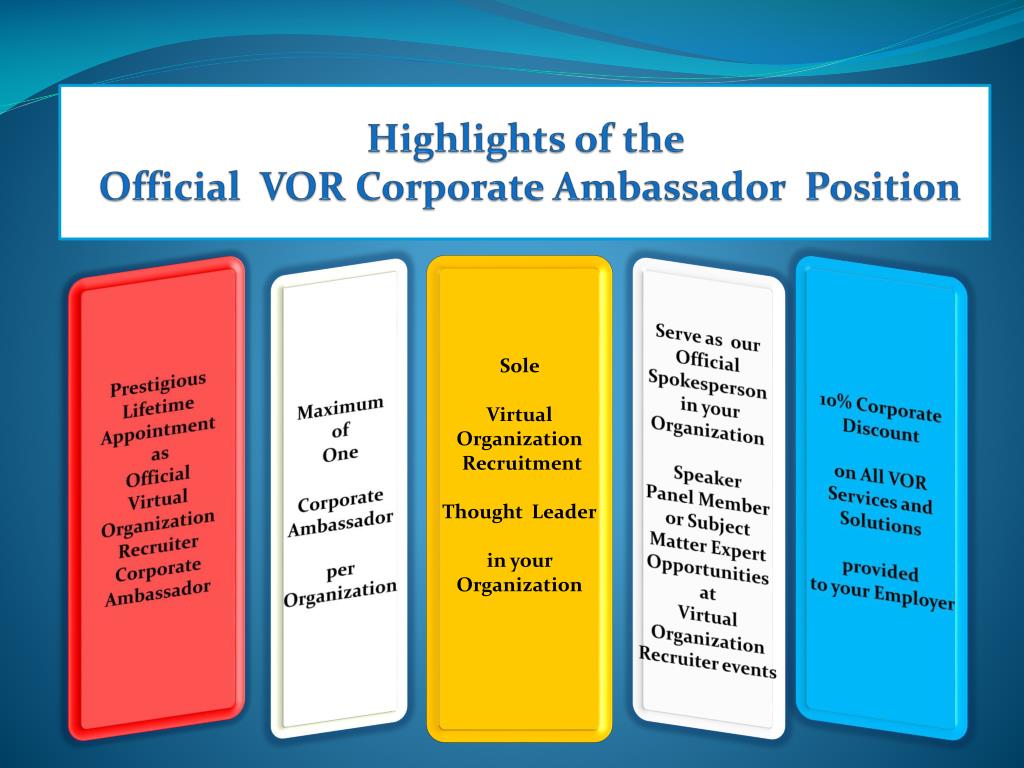 Highlights of the
Official VOR Corporate Ambassador Position

Prestigious Lifetime Appointment as Official Virtual Organization Recruiter Corporate Ambassador

Maximum of One

Corporate Ambassador

per Organization

Sole

Virtual Organization Recruitment

Thought Leader

in your Organization

Serve as our Official Spokesperson in your Organization

Speaker Panel Member or Subject Matter Expert Opportunities at Virtual Organization Recruiter events

10% Corporate Discount

on All VOR Services and Solutions

provided to your Employer